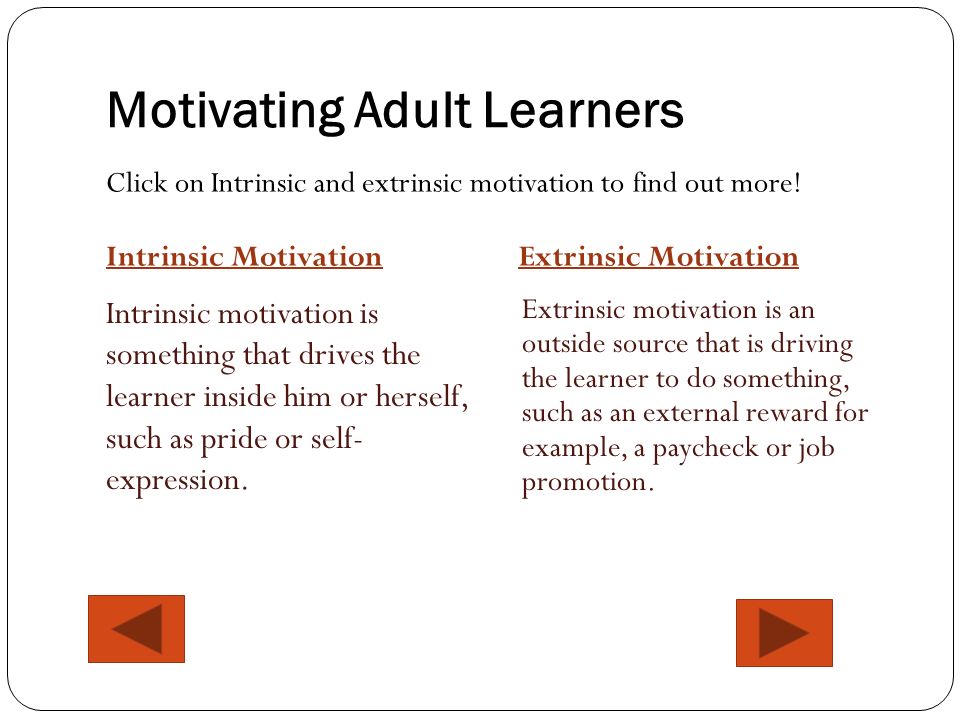 Motivating Adult Learners

Click on Intrinsic and extrinsic motivation to find out more!

Intrinsic Motivation

Intrinsic motivation is something that drives the learner inside him or herself, such as pride or self-expression.

Extrinsic Motivation

Extrinsic motivation is an outside source that is driving the learner to do something, such as an external reward for example, a paycheck or job promotion.